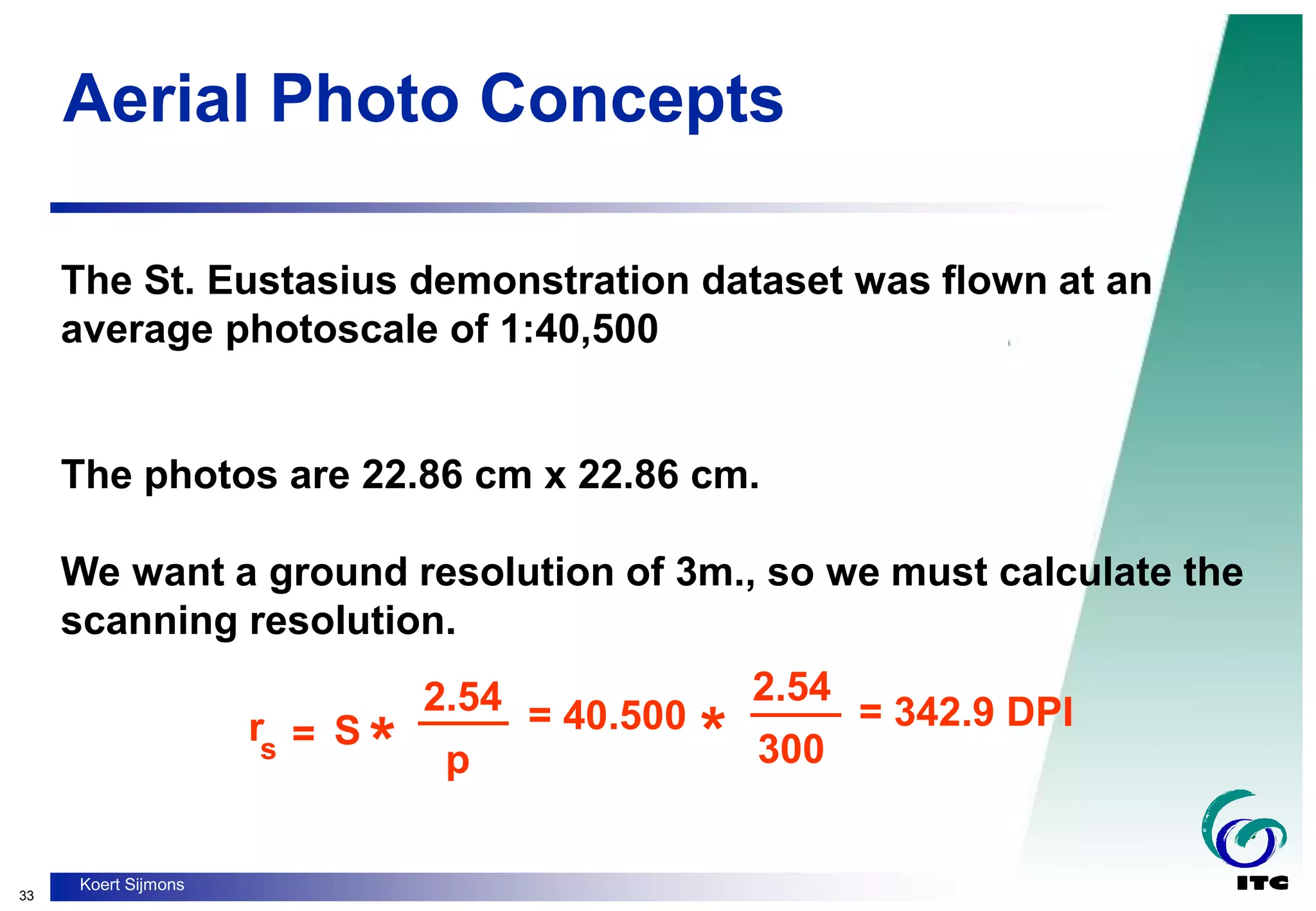 Aerial Photo Concepts

The St. Eustasius demonstration dataset was flown at an average photoscale of 1:40,500

The photos are 22.86 cm x 22.86 cm.

We want a ground resolution of 3m., so we must calculate the scanning resolution.

$r_s = S * \frac{2.54}{p} = 40.500 * \frac{2.54}{300} = 342.9$ DPI

33 Koert Sijmons

ITC